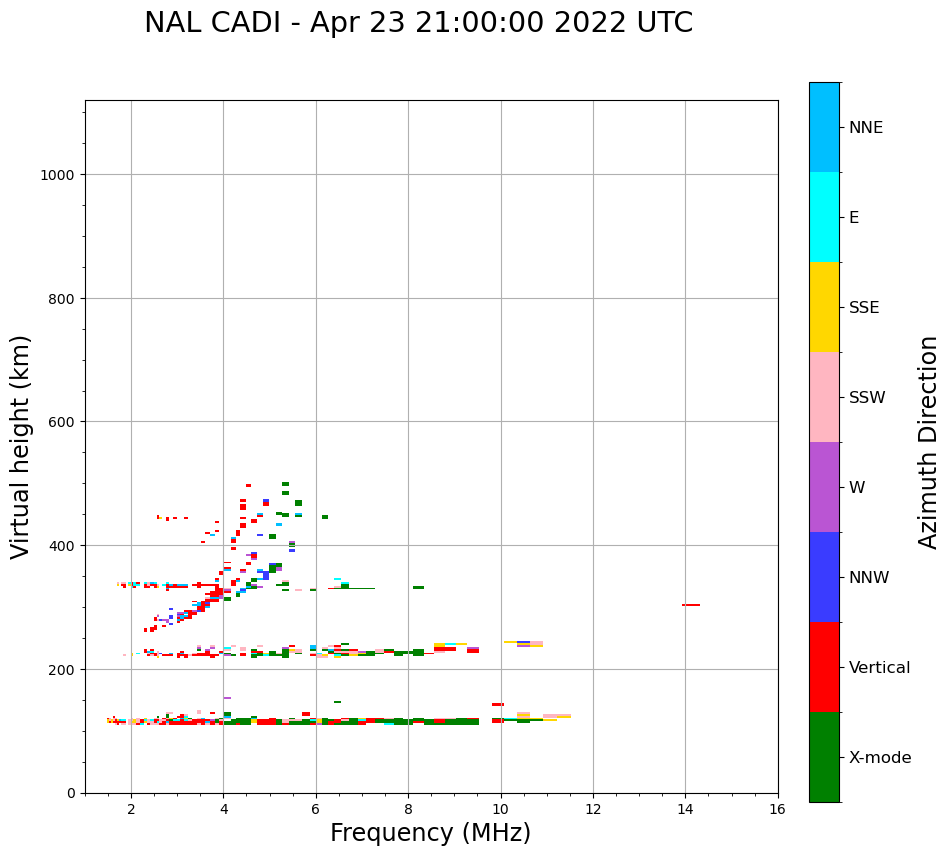 NAL CADI - Apr 23 21:00:00 2022 UTC

Virtual height (km)

1000
800
600
400
200
0

2
4
6
8
10
12
14
16

Frequency (MHz)

NNE
E
SSE
SSW
W
NNW
Vertical
X-mode

Azimuth Direction